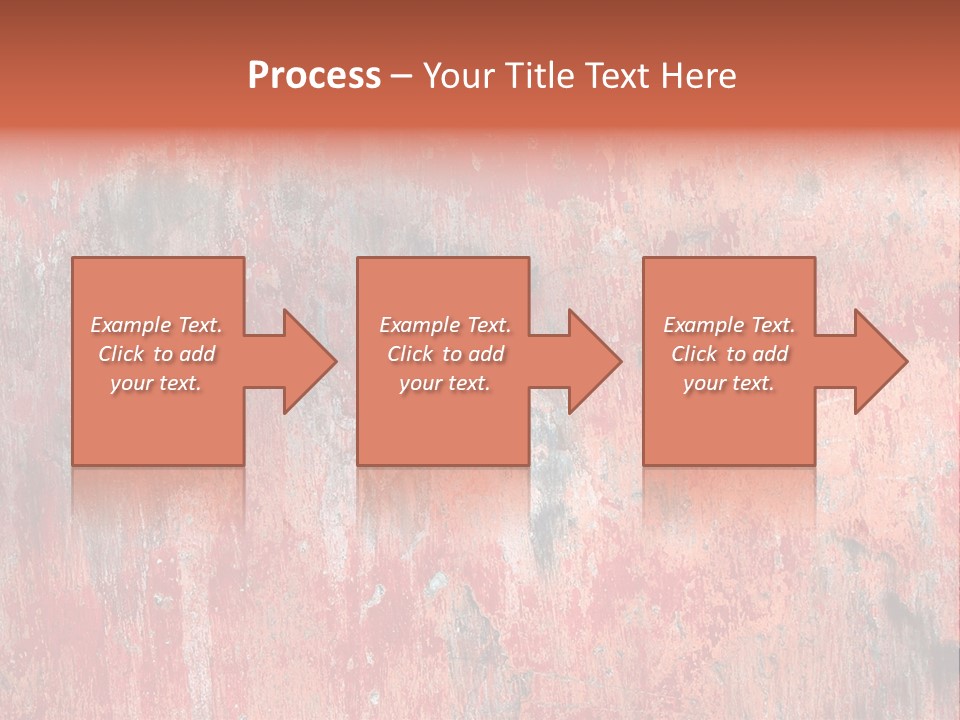 Process – Your Title Text Here

Example Text. Click to add your text.

Example Text. Click to add your text.

Example Text. Click to add your text.